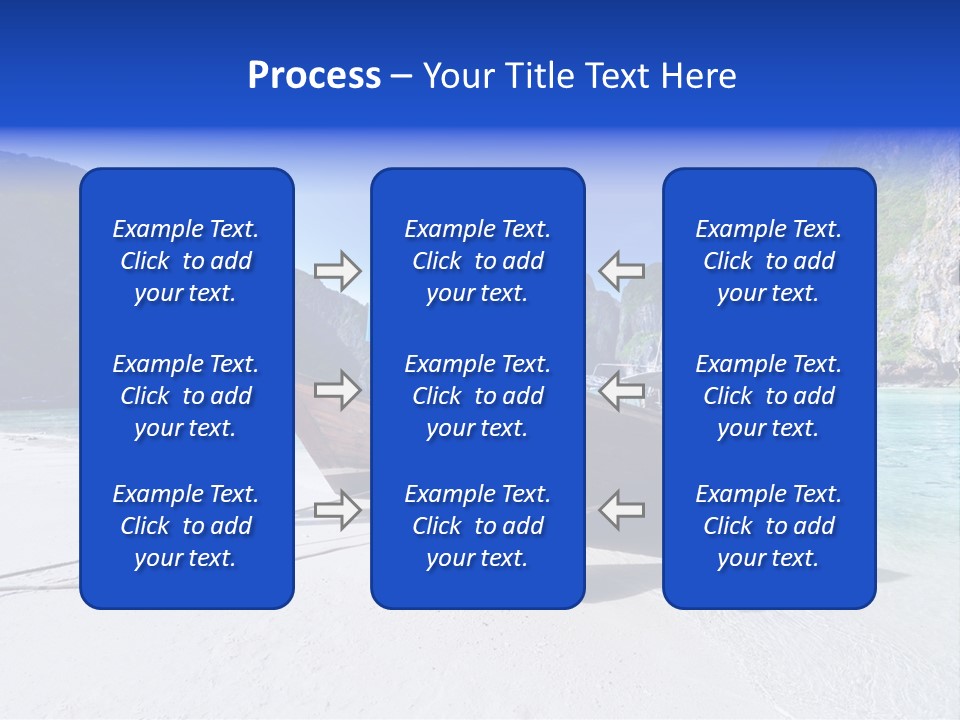 Process – Your Title Text Here

Example Text. Click to add your text.

Example Text. Click to add your text.

Example Text. Click to add your text.

Example Text. Click to add your text.

Example Text. Click to add your text.

Example Text. Click to add your text.

Example Text. Click to add your text.

Example Text. Click to add your text.

Example Text. Click to add your text.